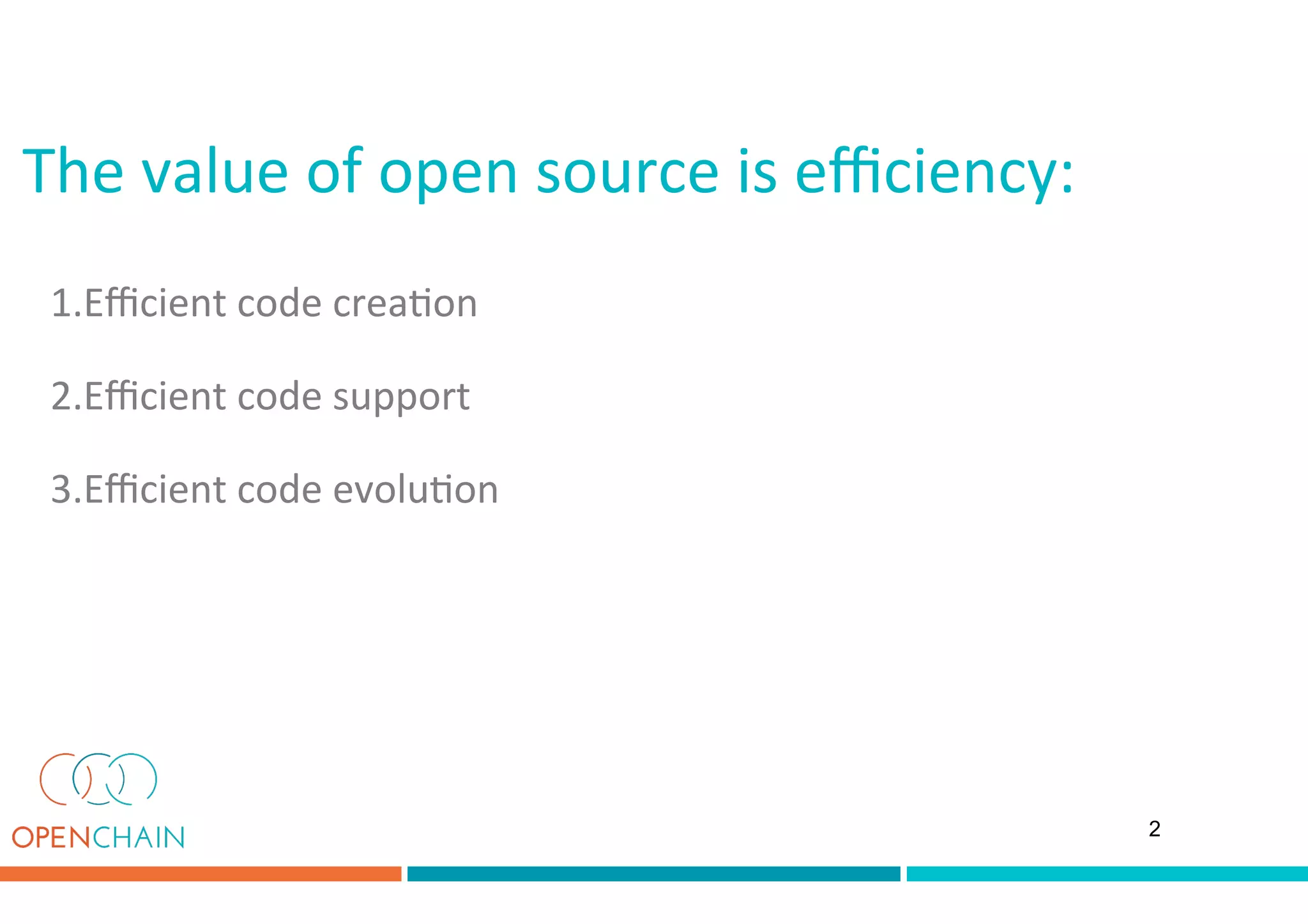 The value of open source is efficiency:

1.Efficient code creation

2.Efficient code support

3.Efficient code evolution

OPENCHAIN

2